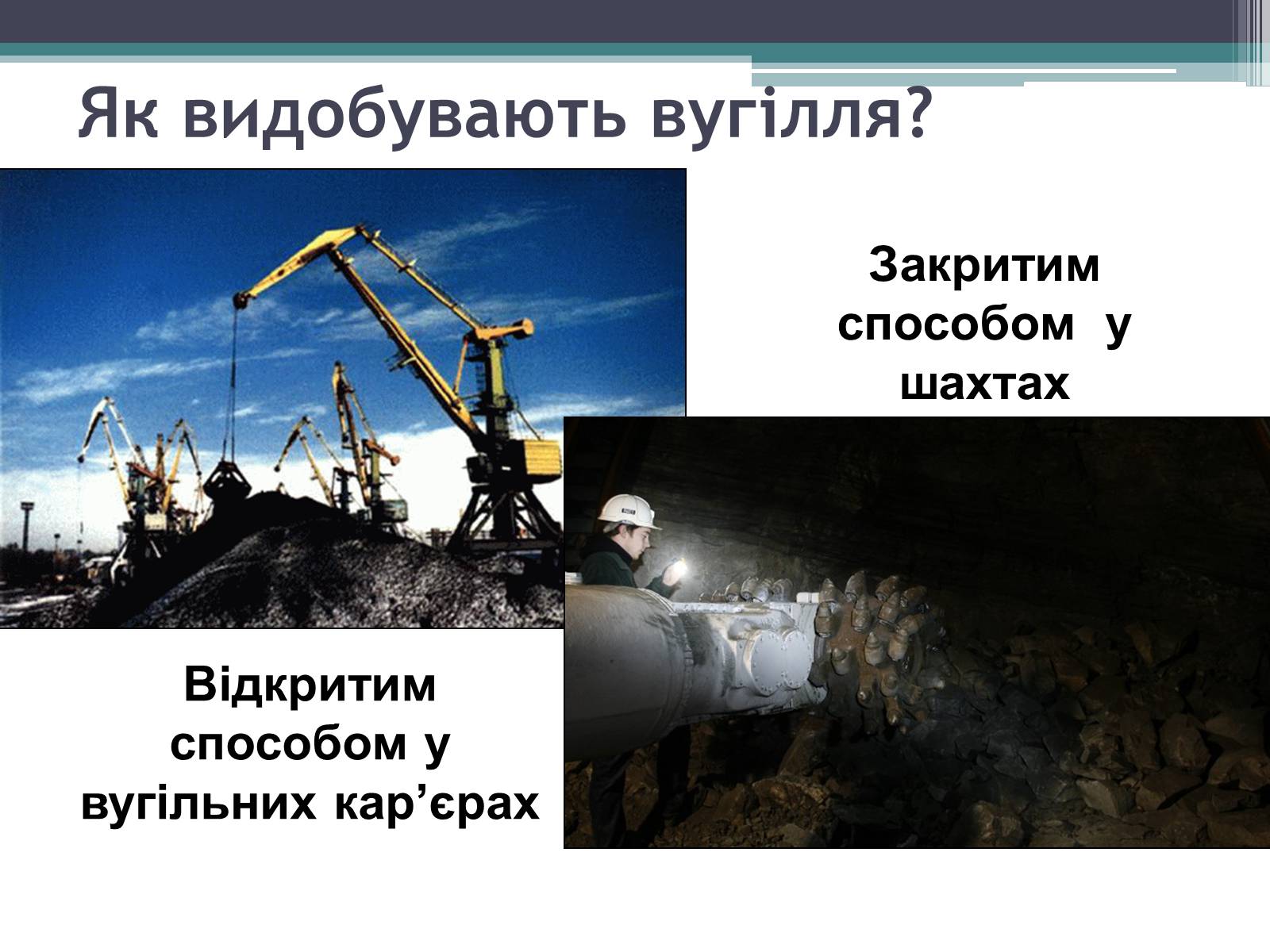 Як видобувають вугілля?

Закритим способом у шахтах

Відкритим способом у вугільних кар’єрах